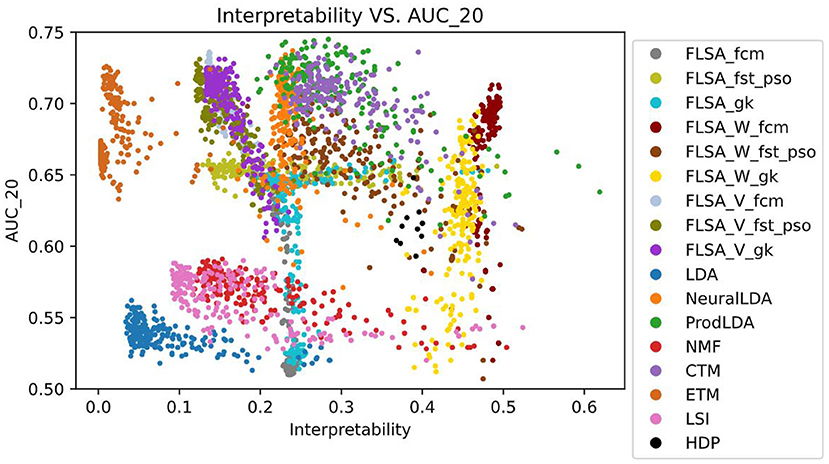 Interpretability VS. AUC_20

AUC_20

0.75
0.70
0.65
0.60
0.55
0.50

0.0 0.1 0.2 0.3 0.4 0.5 0.6

Interpretability

FLSA_fcm
FLSA_fst_pso
FLSA_gk
FLSA_W_fcm
FLSA_W_fst_pso
FLSA_W_gk
FLSA_V_fcm
FLSA_V_fst_pso
FLSA_V_gk
LDA
NeuralLDA
ProdLDA
NMF
CTM
ETM
LSI
HDP